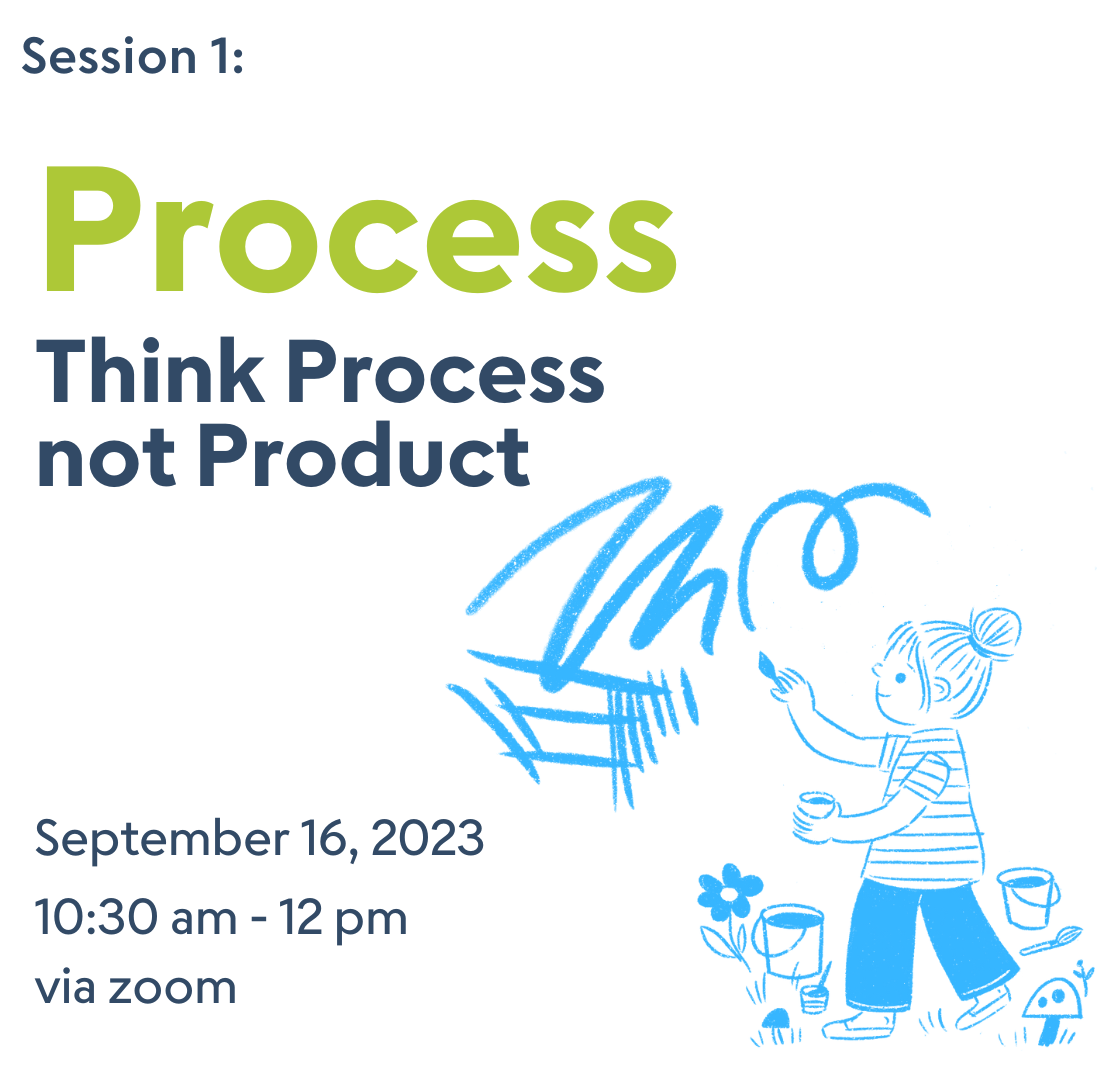 Session 1:

Process

Think Process not Product

September 16, 2023
10:30 am - 12 pm
via zoom